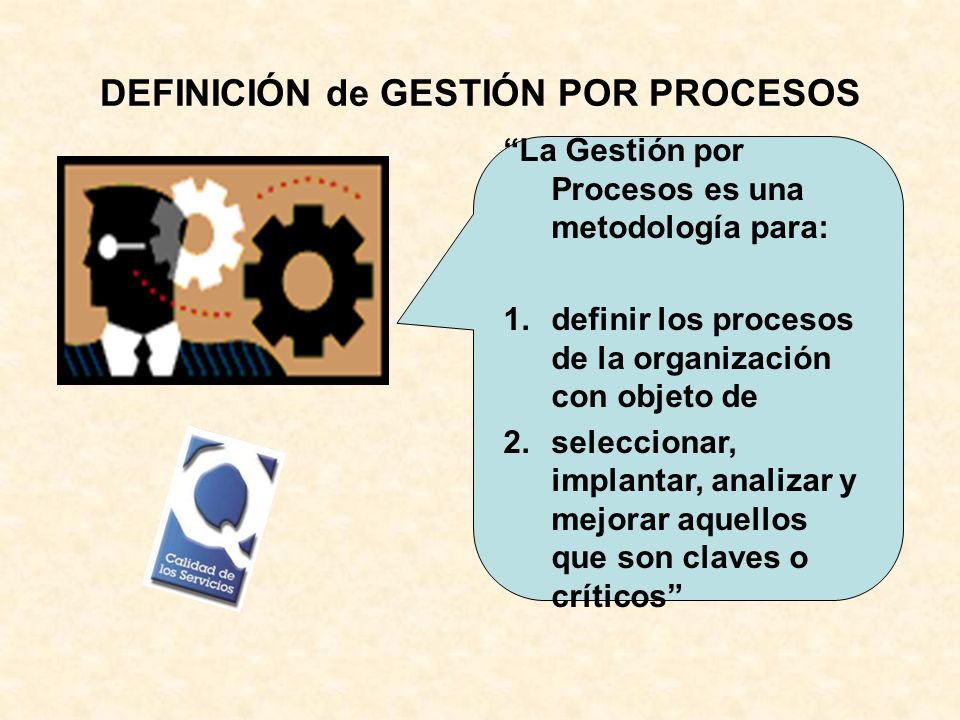 DEFINICIÓN de GESTIÓN POR PROCESOS

“La Gestión por Procesos es una metodología para:

1. definir los procesos de la organización con objeto de
2. seleccionar, implantar, analizar y mejorar aquellos que son claves o críticos”

Calidad de los Servicios